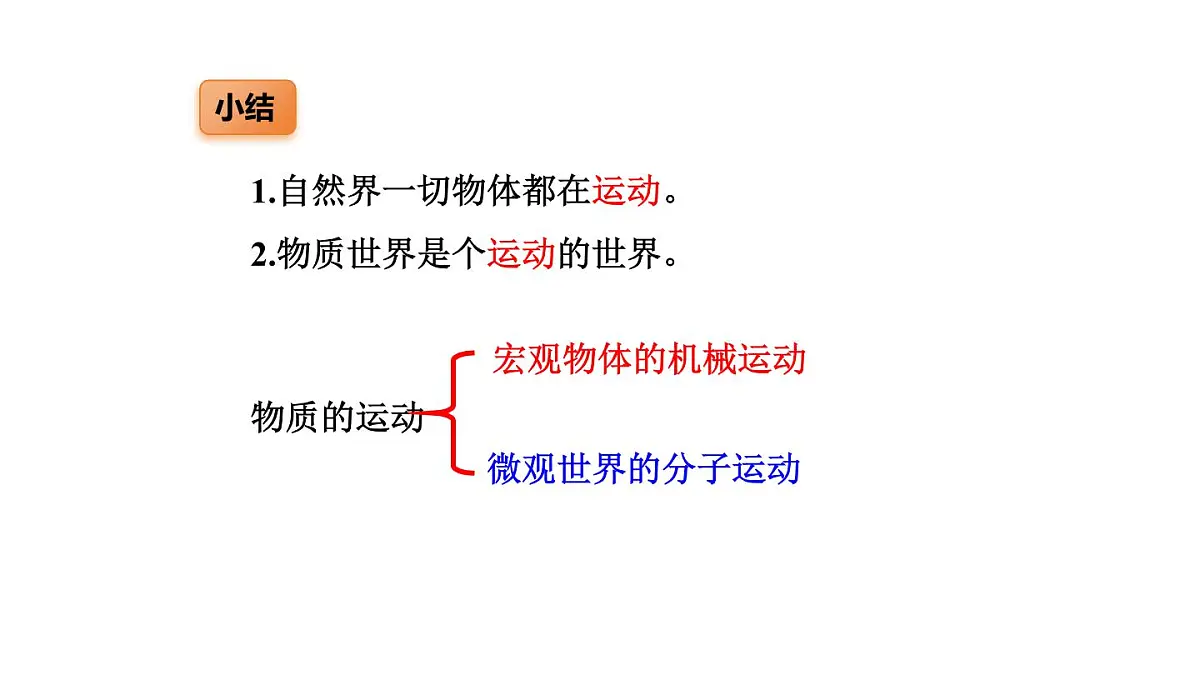 小结

1.自然界一切物体都在运动。

2.物质世界是个运动的世界。

物质的运动
宏观物体的机械运动
微观世界的分子运动